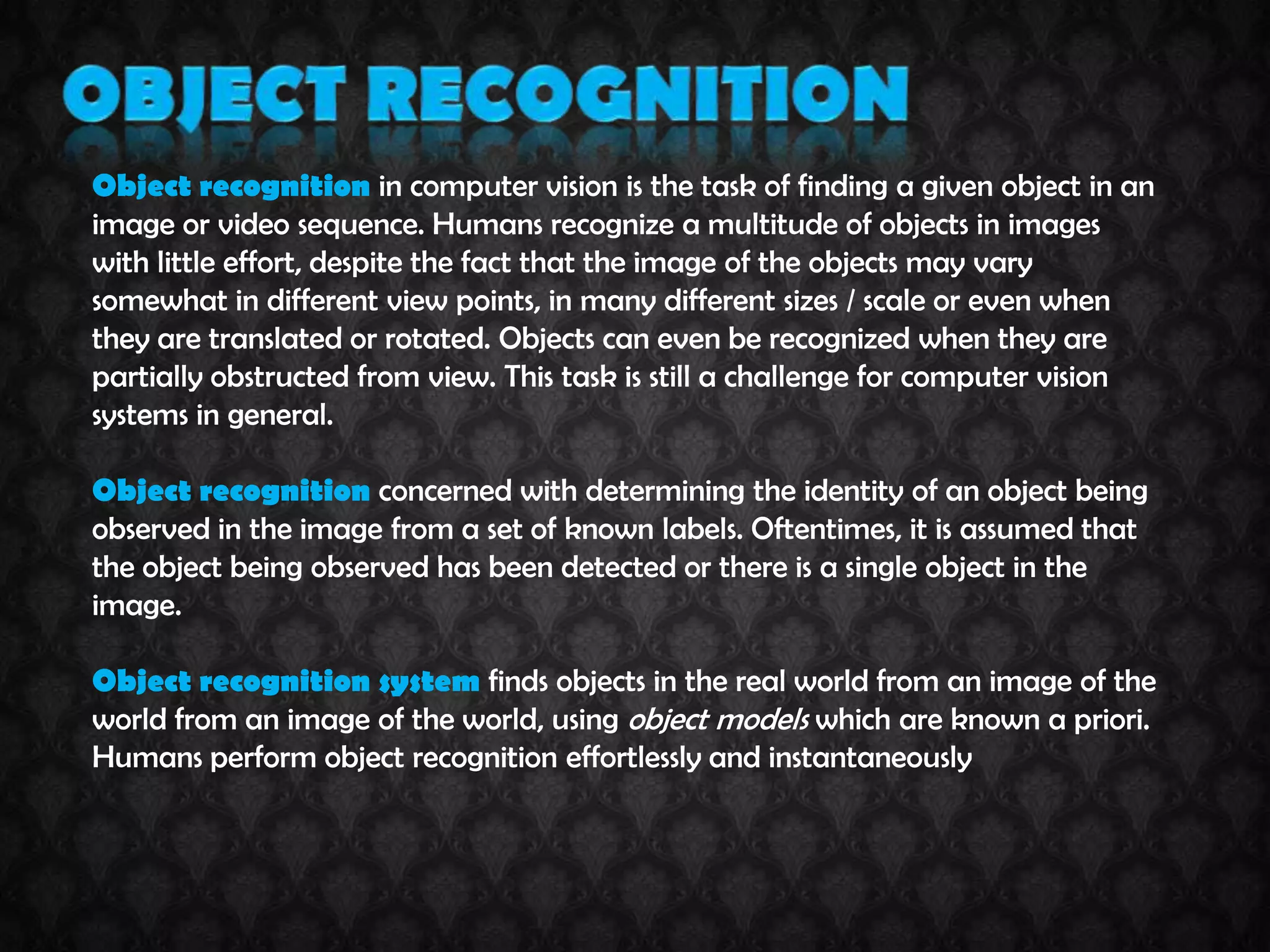 OBJECT RECOGNITION

Object recognition in computer vision is the task of finding a given object in an image or video sequence. Humans recognize a multitude of objects in images with little effort, despite the fact that the image of the objects may vary somewhat in different view points, in many different sizes / scale or even when they are translated or rotated. Objects can even be recognized when they are partially obstructed from view. This task is still a challenge for computer vision systems in general.

Object recognition concerned with determining the identity of an object being observed in the image from a set of known labels. Oftentimes, it is assumed that the object being observed has been detected or there is a single object in the image.

Object recognition system finds objects in the real world from an image of the world from an image of the world, using object models which are known a priori. Humans perform object recognition effortlessly and instantaneously